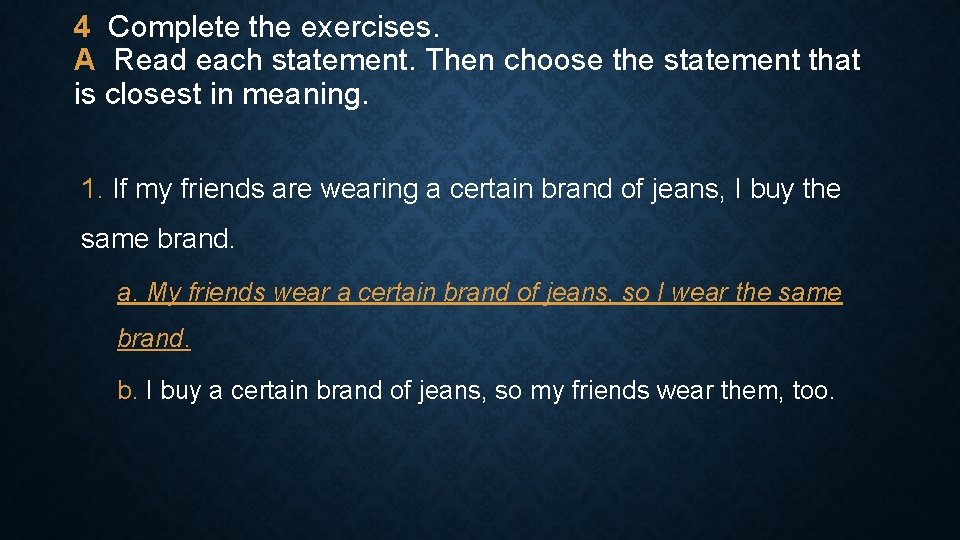 4 Complete the exercises.
A Read each statement. Then choose the statement that is closest in meaning.

1. If my friends are wearing a certain brand of jeans, I buy the same brand.

a. My friends wear a certain brand of jeans, so I wear the same brand.

b. I buy a certain brand of jeans, so my friends wear them, too.